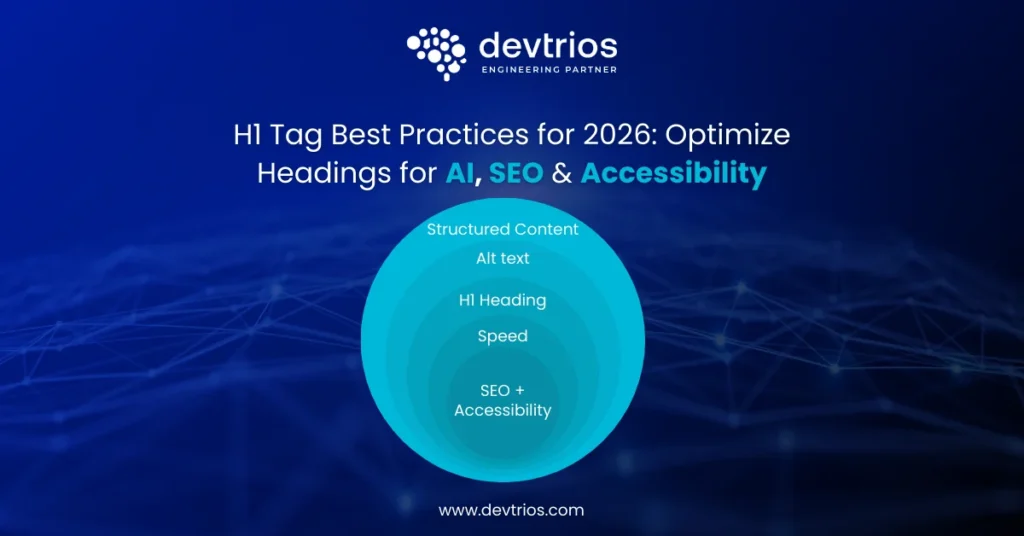 devtrios
ENGINEERING PARTNER

H1 Tag Best Practices for 2026: Optimize Headings for AI, SEO & Accessibility

Structured Content

Alt text

H1 Heading

Speed

SEO + Accessibility

www.devtrios.com